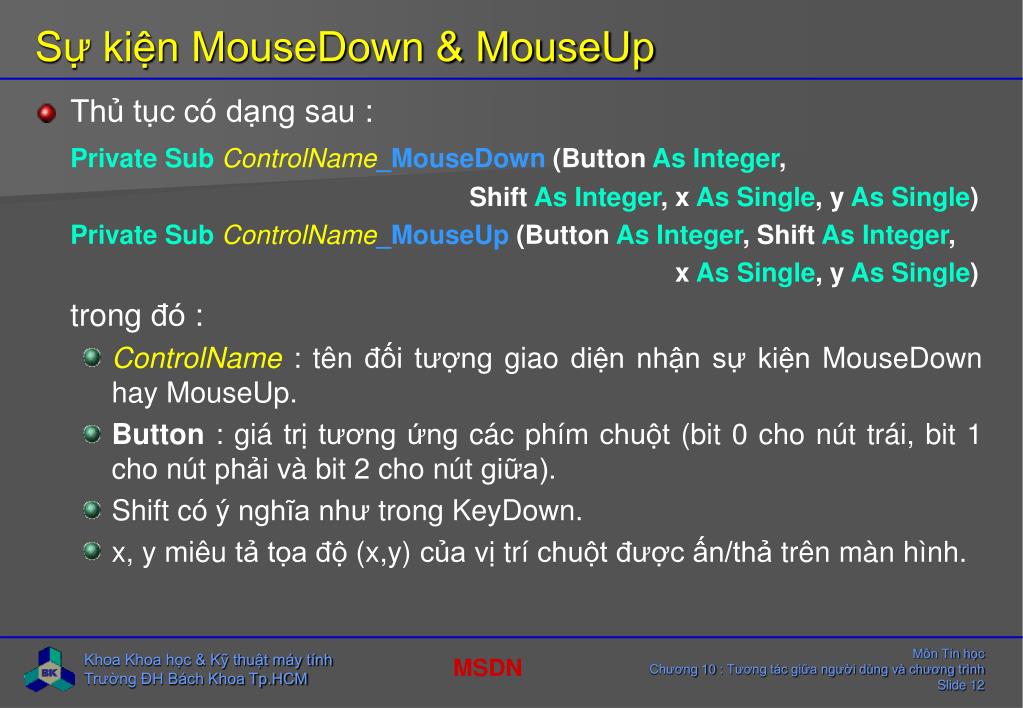 Sự kiện MouseDown & MouseUp

Thủ tục có dạng sau :

Private Sub ControlName_MouseDown (Button As Integer, Shift As Integer, x As Single, y As Single)

Private Sub ControlName_MouseUp (Button As Integer, Shift As Integer, x As Single, y As Single)

trong đó :

ControlName : tên đối tượng giao diện nhận sự kiện MouseDown hay MouseUp.

Button : giá trị tương ứng các phím chuột (bit 0 cho nút trái, bit 1 cho nút phải và bit 2 cho nút giữa).

Shift có ý nghĩa như trong KeyDown.

x, y miêu tả tọa độ (x,y) của vị trí chuột được ấn/thả trên màn hình.

BK
Khoa Khoa học & Kỹ thuật máy tính
Trường ĐH Bách Khoa Tp.HCM

MSDN

Môn Tin học
Chương 10 : Tương tác giữa người dùng và chương trình
Slide 12